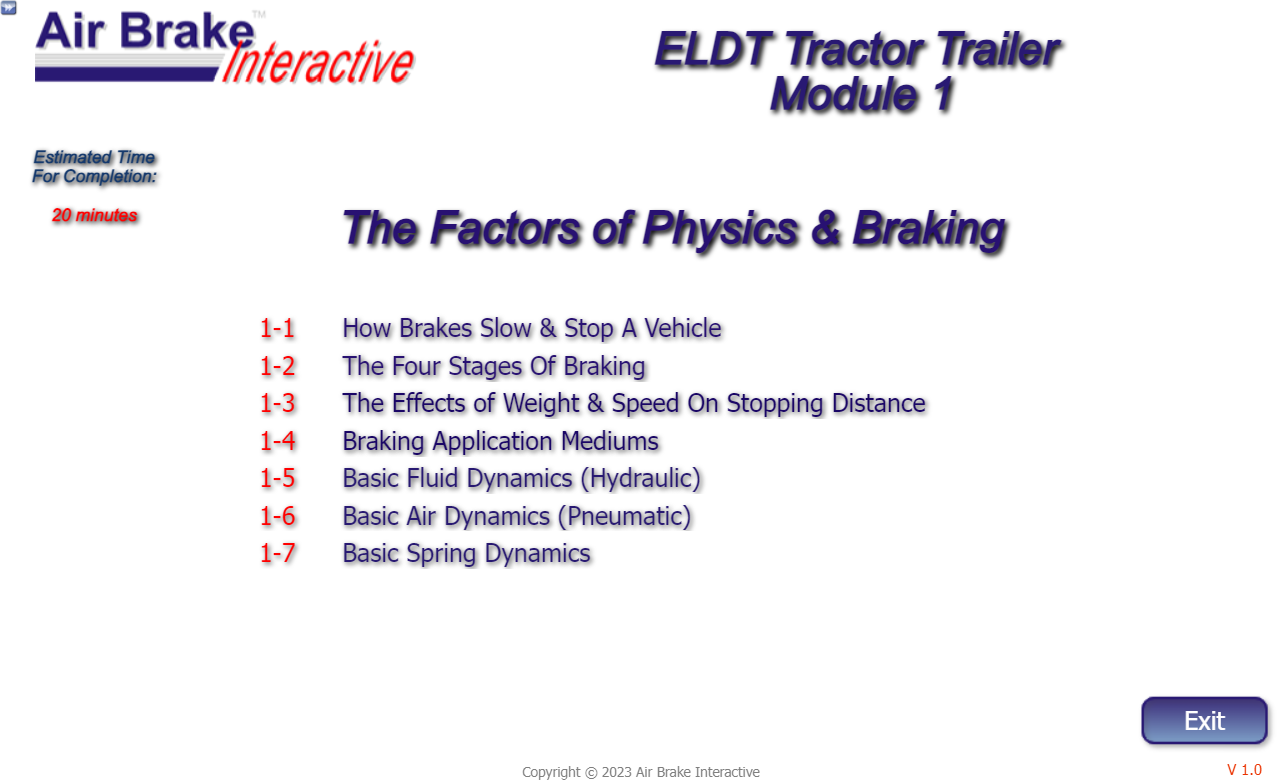 Air Brake™ Interactive

ELDT Tractor Trailer
Module 1

Estimated Time
For Completion:

20 minutes

The Factors of Physics & Braking

1-1 How Brakes Slow & Stop A Vehicle
1-2 The Four Stages Of Braking
1-3 The Effects of Weight & Speed On Stopping Distance
1-4 Braking Application Mediums
1-5 Basic Fluid Dynamics (Hydraulic)
1-6 Basic Air Dynamics (Pneumatic)
1-7 Basic Spring Dynamics

Exit

Copyright © 2023 Air Brake Interactive

V 1.0